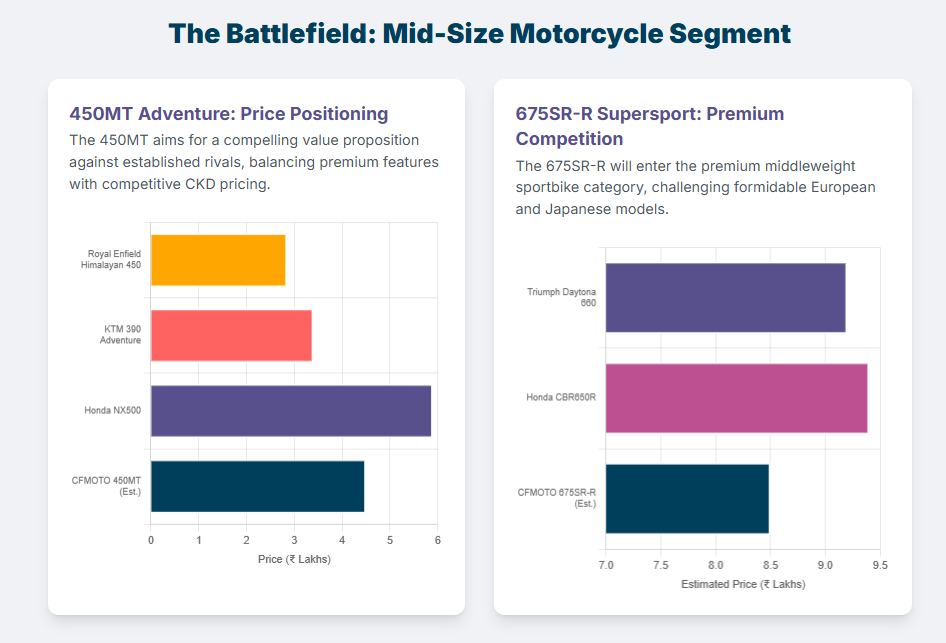 The Battlefield: Mid-Size Motorcycle Segment

450MT Adventure: Price Positioning

The 450MT aims for a compelling value proposition against established rivals, balancing premium features with competitive CKD pricing.

Royal Enfield Himalayan 450
KTM 390 Adventure
Honda NX500
CFMOTO 450MT (Est.)

0 1 2 3 4 5 6
Price (₹ Lakhs)

675SR-R Supersport: Premium Competition

The 675SR-R will enter the premium middleweight sportbike category, challenging formidable European and Japanese models.

Triumph Daytona 660
Honda CBR650R
CFMOTO 675SR-R (Est.)

7.0 7.5 8.0 8.5 9.0 9.5
Estimated Price (₹ Lakhs)